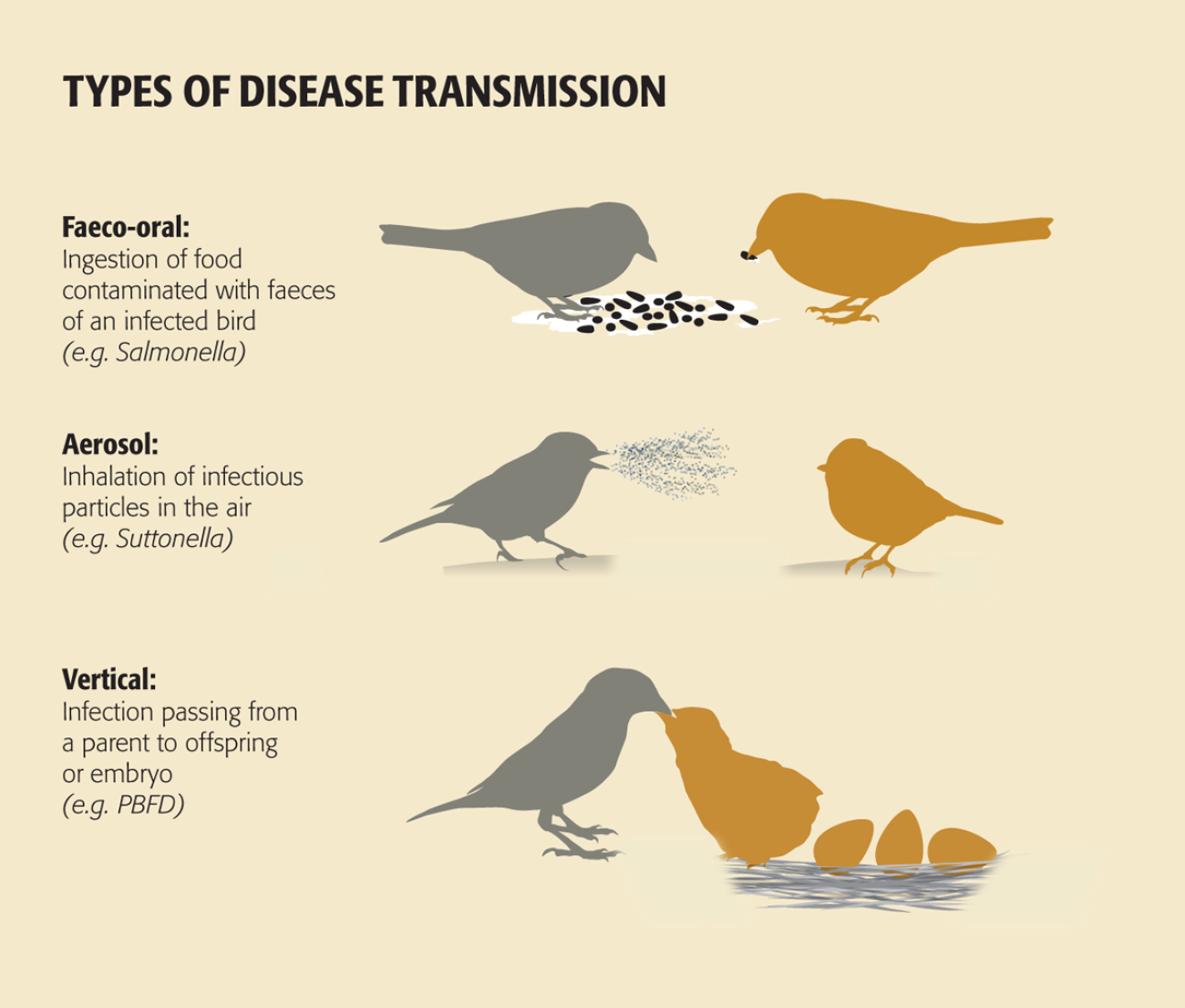 TYPES OF DISEASE TRANSMISSION

Faeco-oral:
Ingestion of food contaminated with faeces of an infected bird
(e.g. Salmonella)

Aerosol:
Inhalation of infectious particles in the air
(e.g. Suttonella)

Vertical:
Infection passing from a parent to offspring or embryo
(e.g. PBFD)